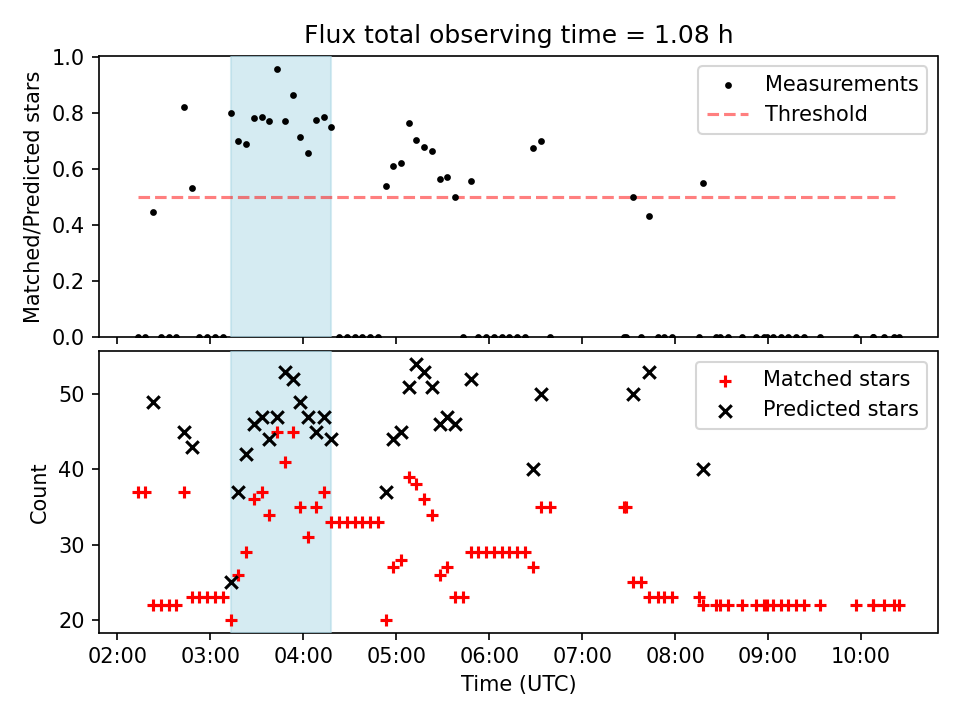 Flux total observing time = 1.08 h

Matched/Predicted stars

1.0
0.8
0.6
0.4
0.2
0.0

Measurements
Threshold

Count

50
40
30
20

Matched stars
Predicted stars

02:00 03:00 04:00 05:00 06:00 07:00 08:00 09:00 10:00
Time (UTC)